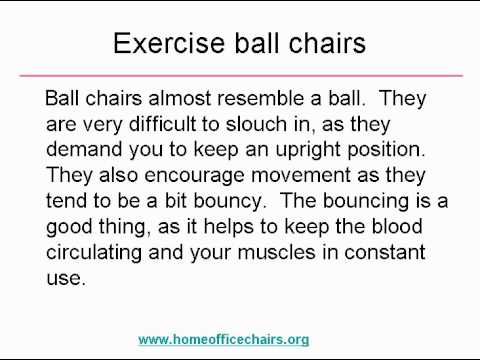 Exercise ball chairs

Ball chairs almost resemble a ball. They are very difficult to slouch in, as they demand you to keep an upright position. They also encourage movement as they tend to be a bit bouncy. The bouncing is a good thing, as it helps to keep the blood circulating and your muscles in constant use.

www.homeofficechairs.org